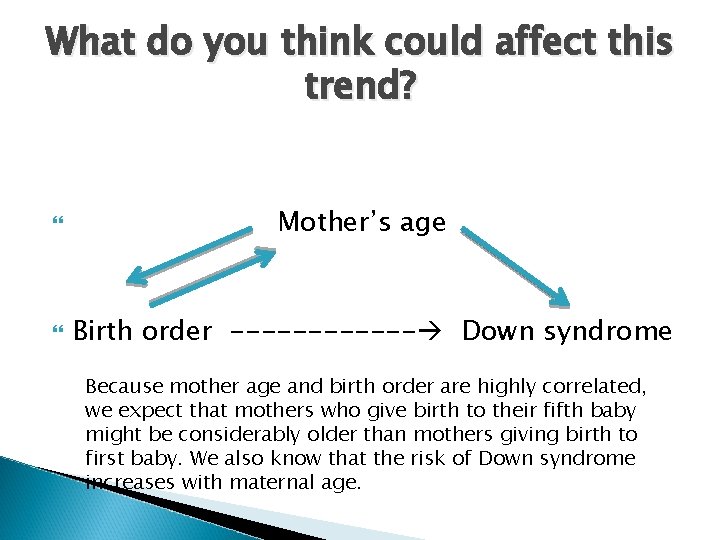 What do you think could affect this trend?

Mother's age

Birth order ------------→ Down syndrome

Because mother age and birth order are highly correlated, we expect that mothers who give birth to their fifth baby might be considerably older than mothers giving birth to first baby. We also know that the risk of Down syndrome increases with maternal age.